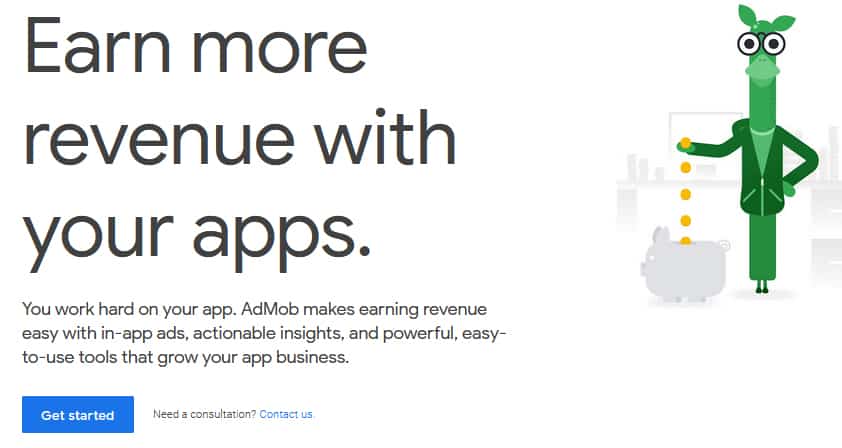 Earn more revenue with your apps.

You work hard on your app. AdMob makes earning revenue easy with in-app ads, actionable insights, and powerful, easy-to-use tools that grow your app business.

Get started

Need a consultation? Contact us.